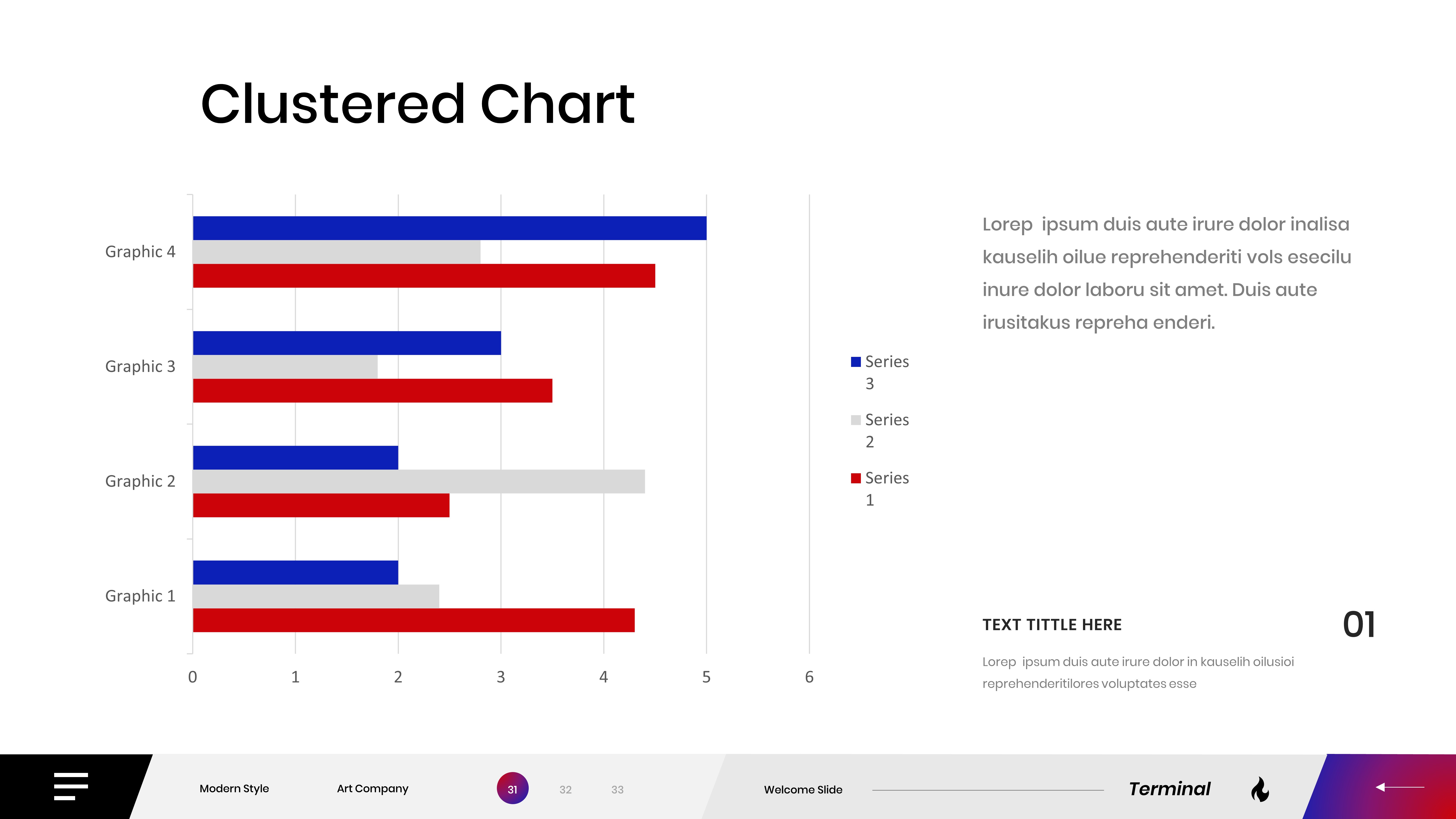 Clustered Chart

Graphic 4
Graphic 3
Graphic 2
Graphic 1

0 1 2 3 4 5 6

Series 3
Series 2
Series 1

Lorep ipsum duis aute irure dolor inalisa kauselih oilue reprehenderiti vols esecilu inure dolor laboru sit amet. Duis aute irusitakus repreha enderi.

TEXT TITTLE HERE

01

Lorep ipsum duis aute irure dolor in kauselih oilusioi reprehenderitilores voluptates esse

Modern Style
Art Company
31
32
33
Welcome Slide
Terminal